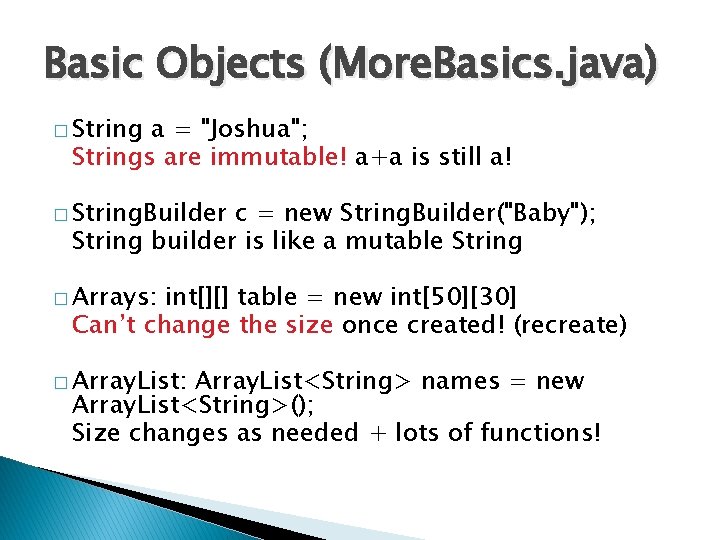 Basic Objects (MoreBasics.java)

□ String a = "Joshua";
Strings are immutable! a+a is still a!

□ StringBuilder c = new StringBuilder("Baby");
String builder is like a mutable String

□ Arrays: int[][] table = new int[50][30]
Can't change the size once created! (recreate)

□ ArrayList: ArrayList<String> names = new ArrayList<String>();
Size changes as needed + lots of functions!